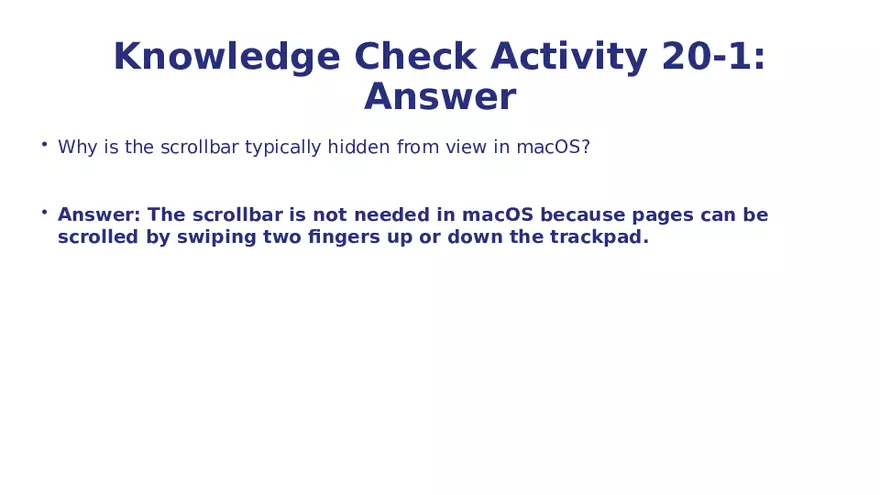 Knowledge Check Activity 20-1: Answer

• Why is the scrollbar typically hidden from view in macOS?

• Answer: The scrollbar is not needed in macOS because pages can be scrolled by swiping two fingers up or down the trackpad.